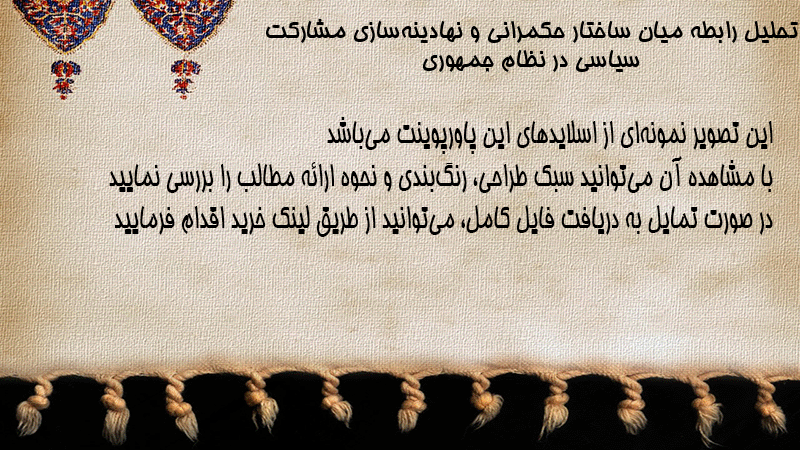 تحلیل رابطه میان ساختار حکمرانی و نهادینه‌سازی مشارکت سیاسی در نظام جمهوری

این تصویر نمونه‌ای از اسلایدهای این پاورپوینت می‌باشد
با مشاهده آن می‌توانید سبک طراحی، رنگ‌بندی و نحوه ارائه مطالب را بررسی نمایید
در صورت تمایل به دریافت فایل کامل، می‌توانید از طریق لینک خرید اقدام فرمایید